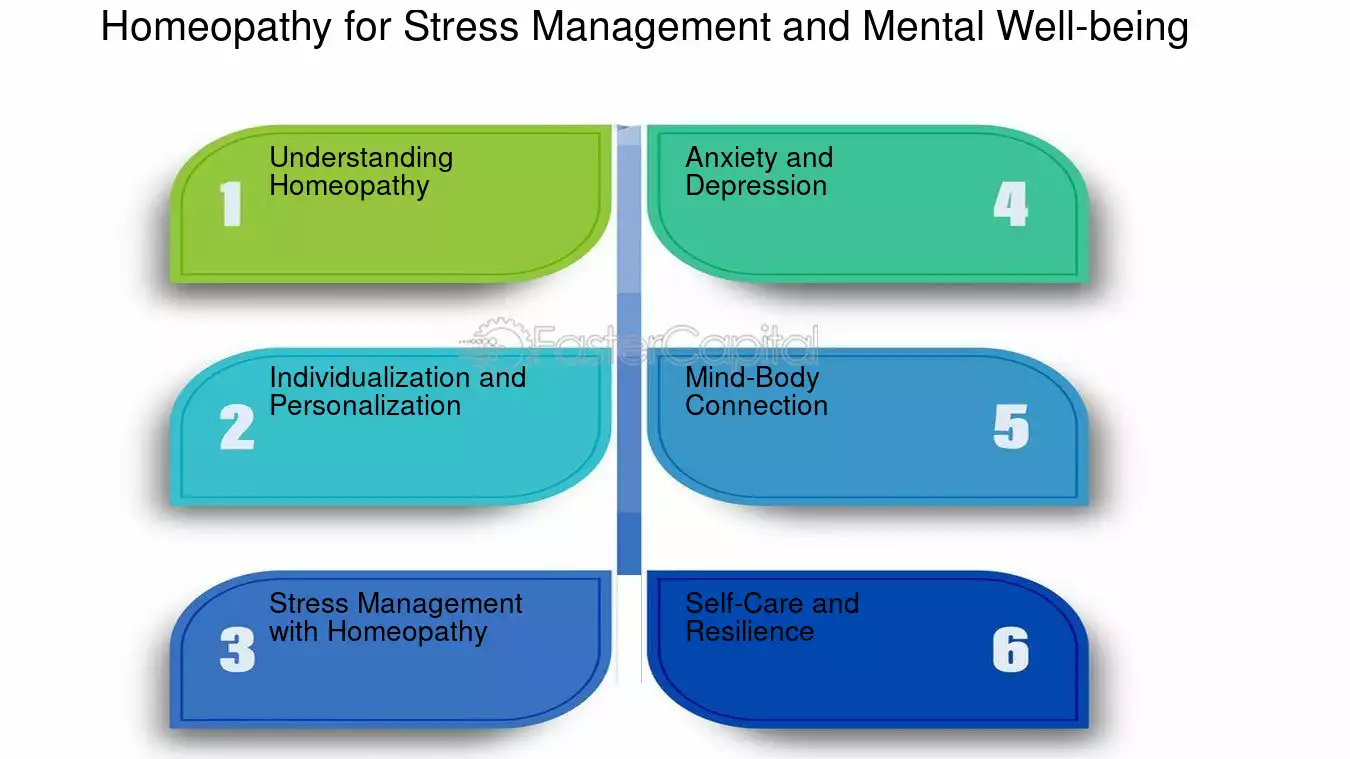 Homeopathy for Stress Management and Mental Well-being

1 Understanding Homeopathy

2 Individualization and Personalization

3 Stress Management with Homeopathy

Anxiety and Depression 4

Mind-Body Connection 5

Self-Care and Resilience 6

FasterCapital